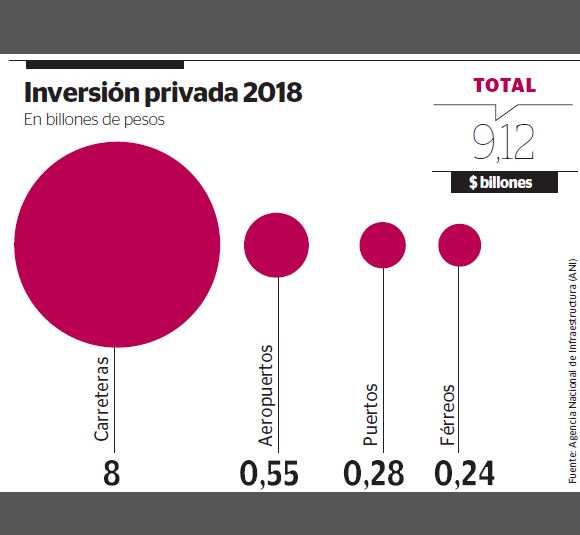 Inversión privada 2018
En billones de pesos

TOTAL
9,12
$ billones

Carreteras
8

Aeropuertos
0,55

Puertos
0,28

Férreos
0,24

Fuente: Agencia Nacional de Infraestructura (ANI)